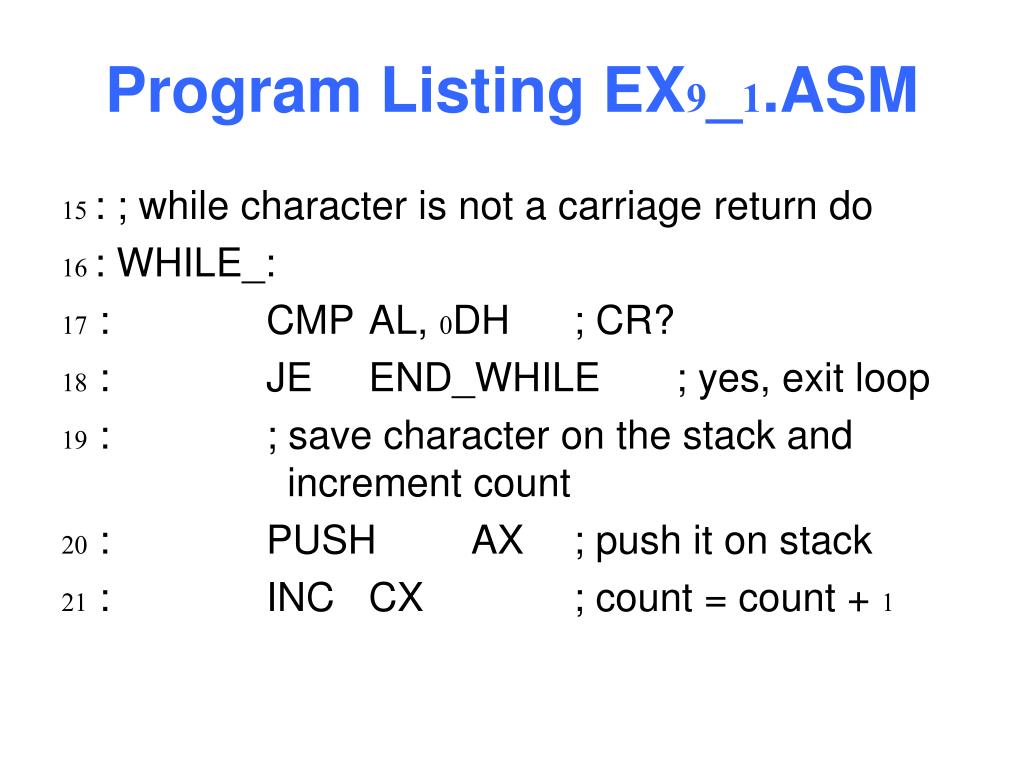 Program Listing EX9_1.ASM

15 : ; while character is not a carriage return do
16 : WHILE_:
17 : CMP AL, 0DH ; CR?
18 : JE END_WHILE ; yes, exit loop
19 : ; save character on the stack and increment count
20 : PUSH AX ; push it on stack
21 : INC CX ; count = count + 1